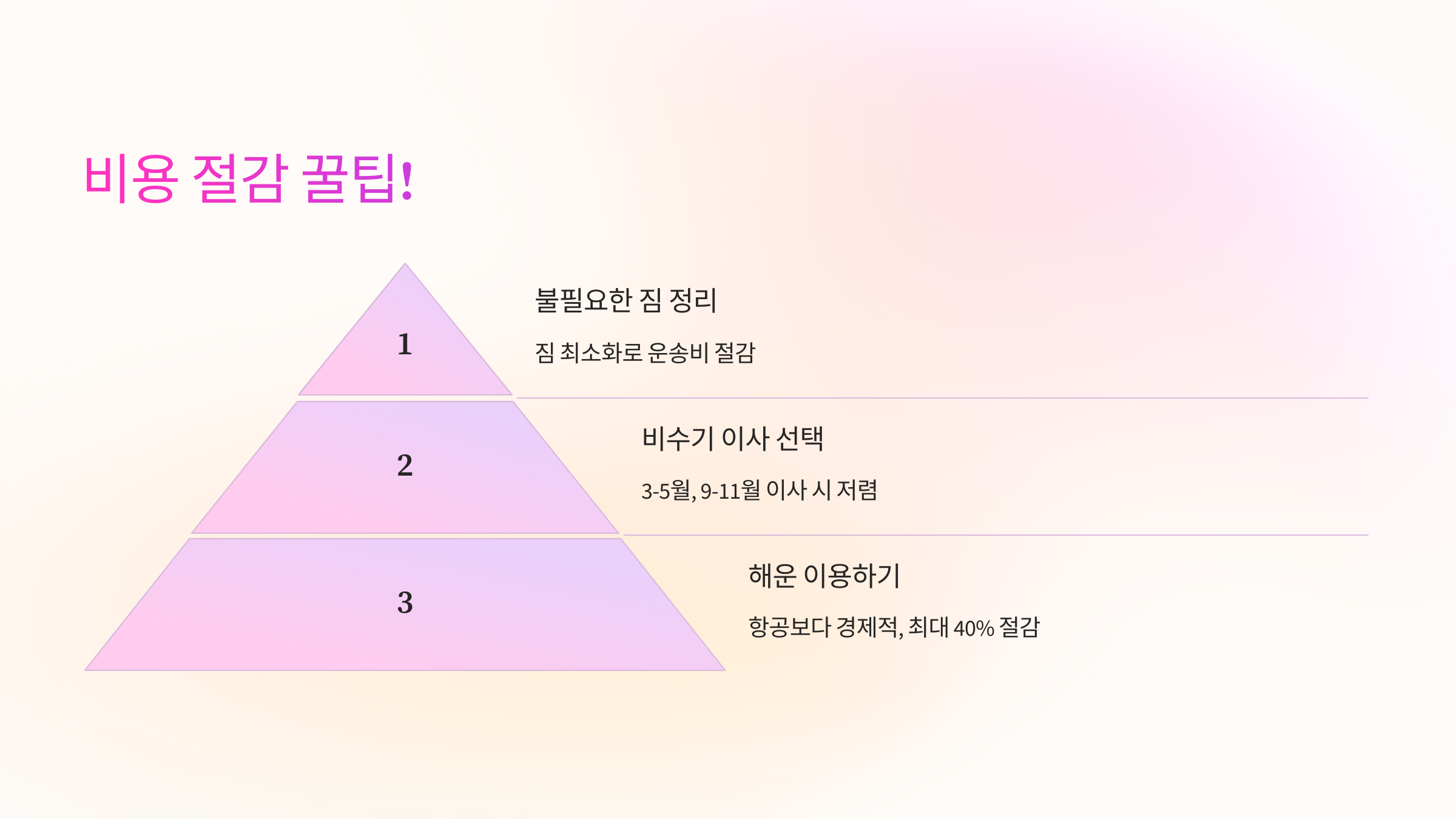 비용 절감 꿀팁!

1

불필요한 짐 정리

짐 최소화로 운송비 절감

2

비수기 이사 선택

3-5월, 9-11월 이사 시 저렴

3

해운 이용하기

항공보다 경제적, 최대 40% 절감